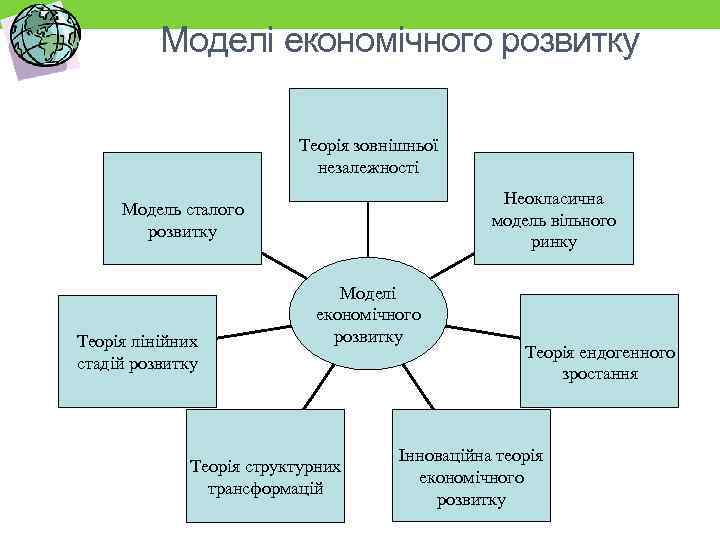 Моделі економічного розвитку

Теорія зовнішньої незалежності

Модель сталого розвитку

Неокласична модель вільного ринку

Моделі економічного розвитку

Теорія лінійних стадій розвитку

Теорія ендогенного зростання

Теорія структурних трансформацій

Інноваційна теорія економічного розвитку